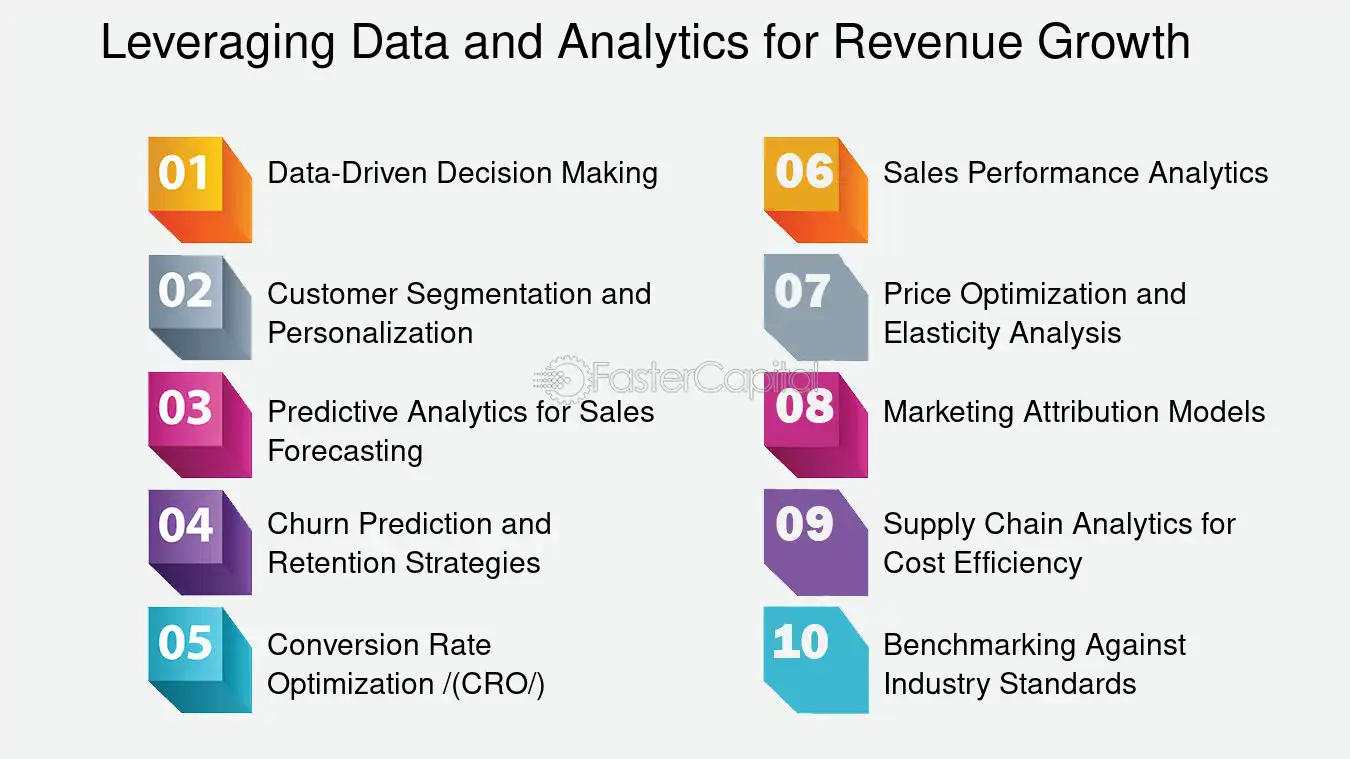 Leveraging Data and Analytics for Revenue Growth

01 Data-Driven Decision Making

02 Customer Segmentation and Personalization

03 Predictive Analytics for Sales Forecasting

04 Churn Prediction and Retention Strategies

05 Conversion Rate Optimization /(CRO/)

06 Sales Performance Analytics

07 Price Optimization and Elasticity Analysis

08 Marketing Attribution Models

09 Supply Chain Analytics for Cost Efficiency

10 Benchmarking Against Industry Standards

FasterCapital